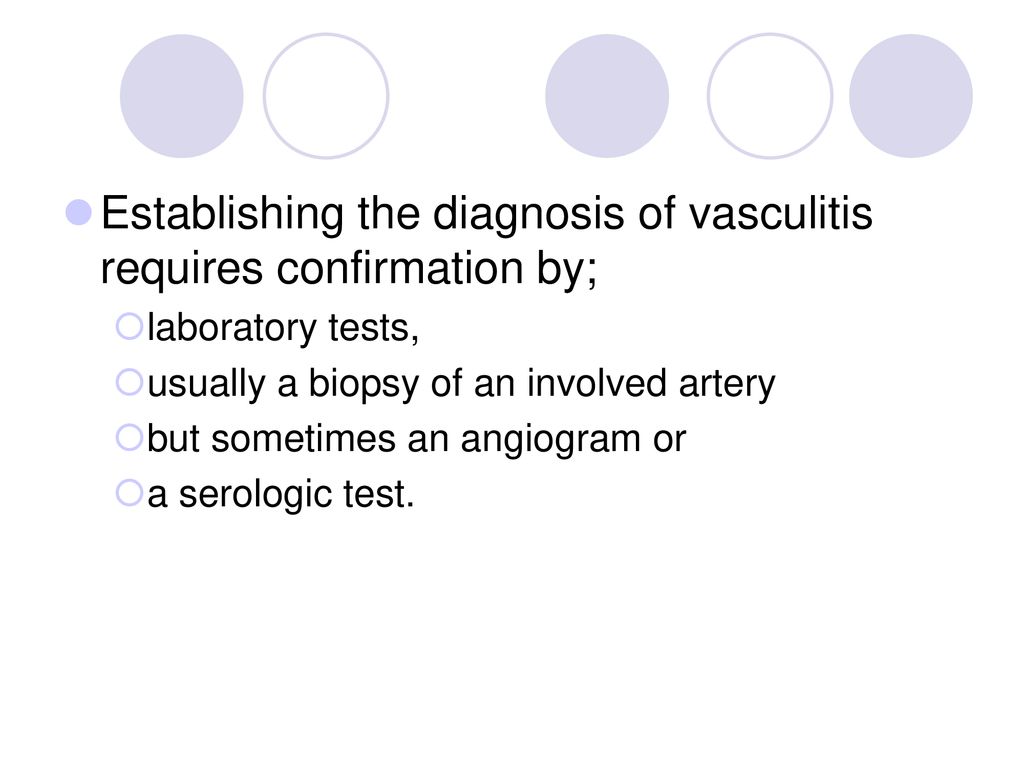 Establishing the diagnosis of vasculitis requires confirmation by;

laboratory tests,

usually a biopsy of an involved artery

but sometimes an angiogram or

a serologic test.